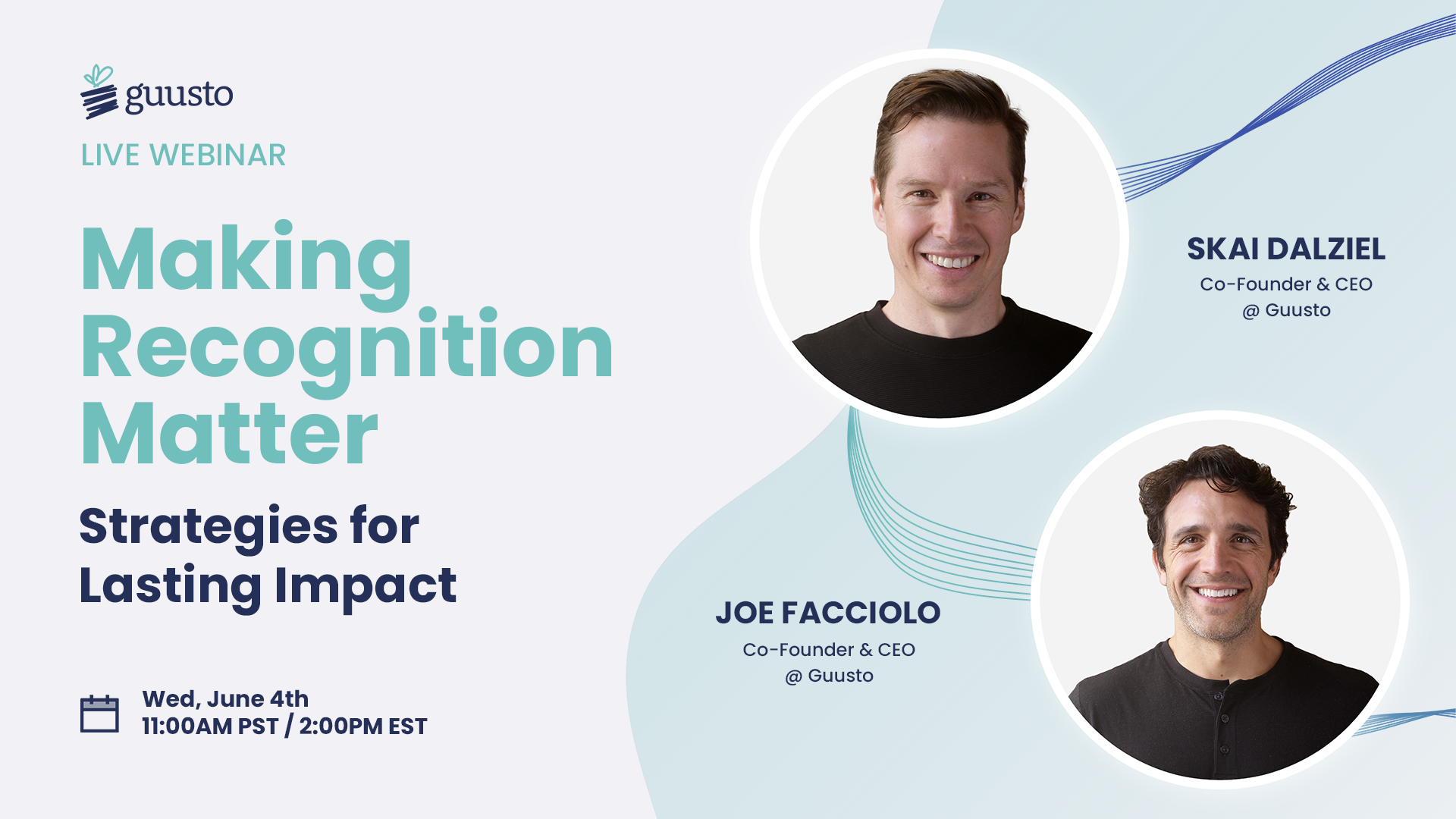 guusto

LIVE WEBINAR

Making Recognition Matter

Strategies for Lasting Impact

Wed, June 4th
11:00AM PST / 2:00PM EST

SKAI DALZIEL
Co-Founder & CEO
@ Guusto

JOE FACCIOLO
Co-Founder & CEO
@ Guusto